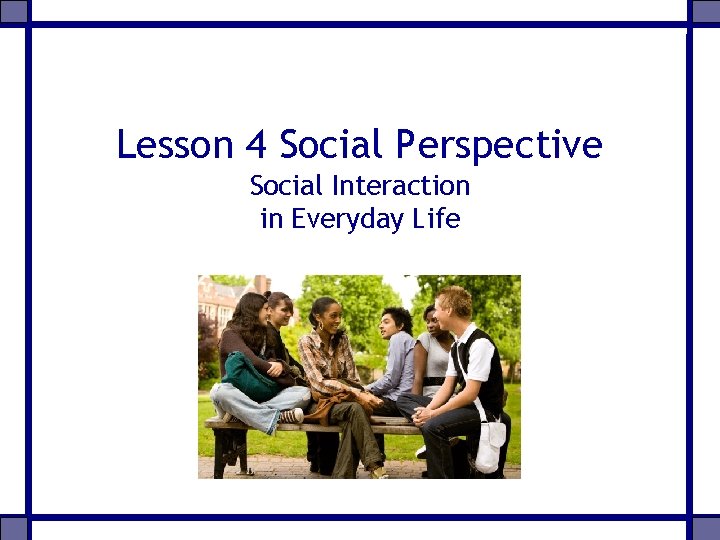 Lesson 4 Social Perspective
Social Interaction
in Everyday Life